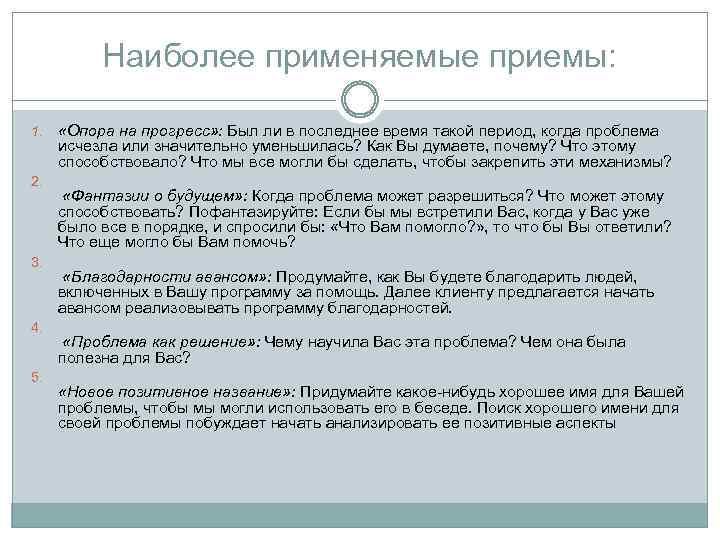 Наиболее применяемые приемы:

1. «Опора на прогресс»: Был ли в последнее время такой период, когда проблема исчезла или значительно уменьшилась? Как Вы думаете, почему? Что этому способствовало? Что мы все могли бы сделать, чтобы закрепить эти механизмы?

2. «Фантазии о будущем»: Когда проблема может разрешиться? Что может этому способствовать? Пофантазируйте: Если бы мы встретили Вас, когда у Вас уже было все в порядке, и спросили бы: «Что Вам помогло?», то что бы Вы ответили? Что еще могло бы Вам помочь?

3. «Благодарности авансом»: Продумайте, как Вы будете благодарить людей, включенных в Вашу программу за помощь. Далее клиенту предлагается начать авансом реализовывать программу благодарностей.

4. «Проблема как решение»: Чему научила Вас эта проблема? Чем она была полезна для Вас?

5. «Новое позитивное название»: Придумайте какое-нибудь хорошее имя для Вашей проблемы, чтобы мы могли использовать его в беседе. Поиск хорошего имени для своей проблемы побуждает начать анализировать ее позитивные аспекты